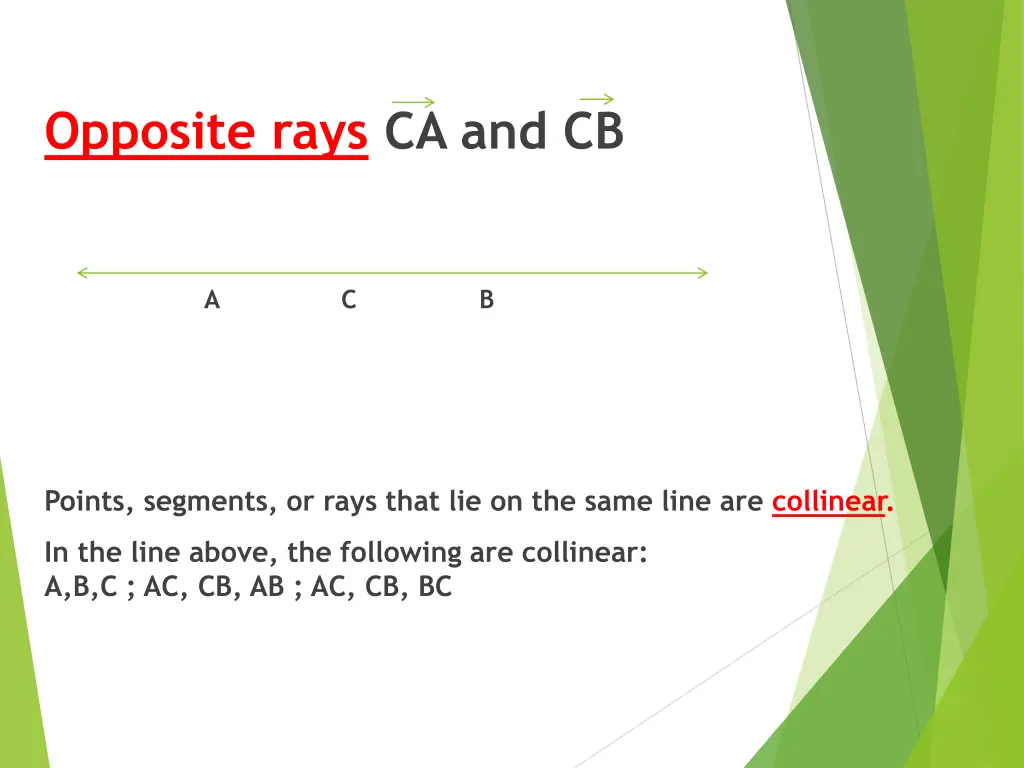 Opposite rays $\overrightarrow{CA}$ and $\overrightarrow{CB}$

A C B

Points, segments, or rays that lie on the same line are collinear.

In the line above, the following are collinear:
A,B,C ; AC, CB, AB ; AC, CB, BC